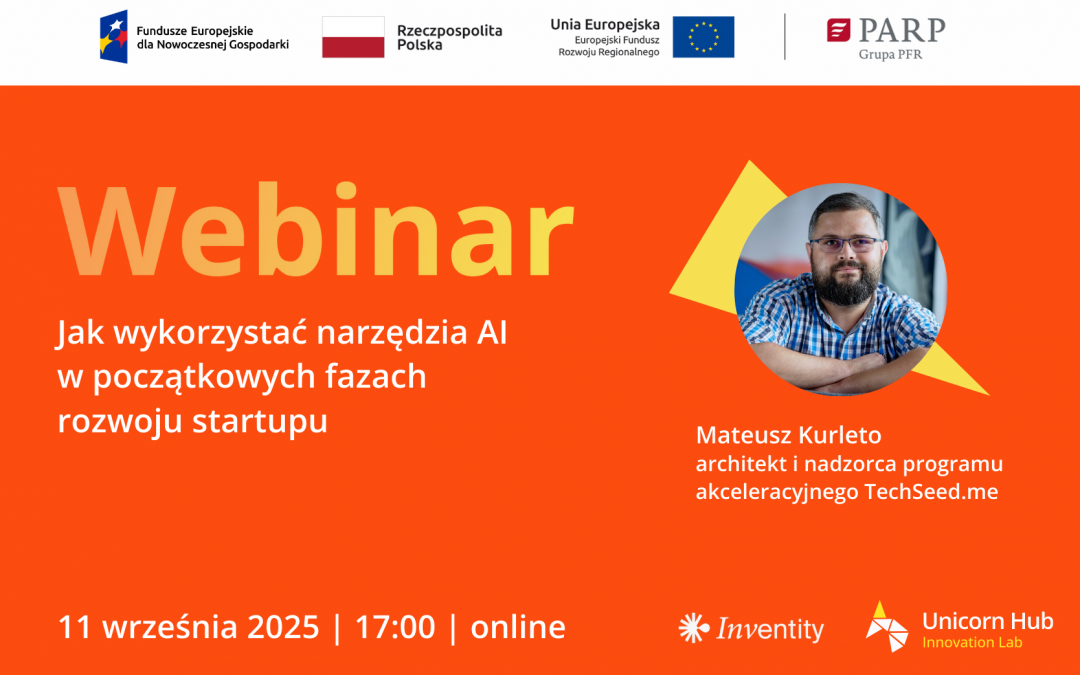 Fundusze Europejskie dla Nowoczesnej Gospodarki

Rzeczpospolita Polska

Unia Europejska
Europejski Fundusz Rozwoju Regionalnego

PARP
Grupa PFR

Webinar

Jak wykorzystać narzędzia AI w początkowych fazach rozwoju startupu

Mateusz Kurleto
architekt i nadzorca programu akceleracyjnego TechSeed.me

11 września 2025 | 17:00 | online

Inventity

Unicorn Hub
Innovation Lab